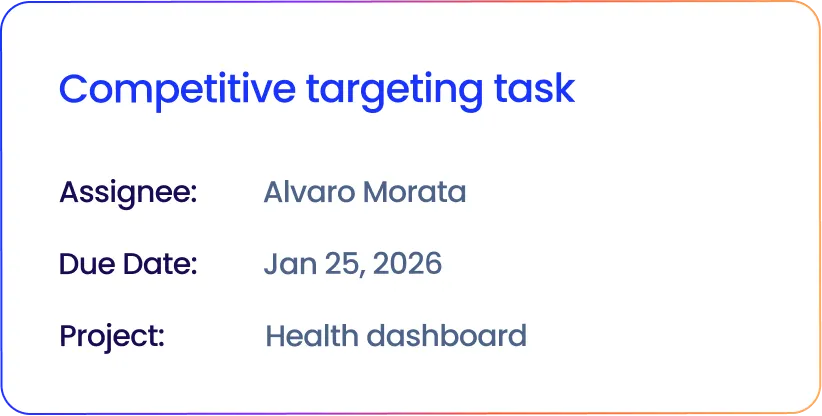 Competitive targeting task

Assignee: Alvaro Morata

Due Date: Jan 25, 2026

Project: Health dashboard